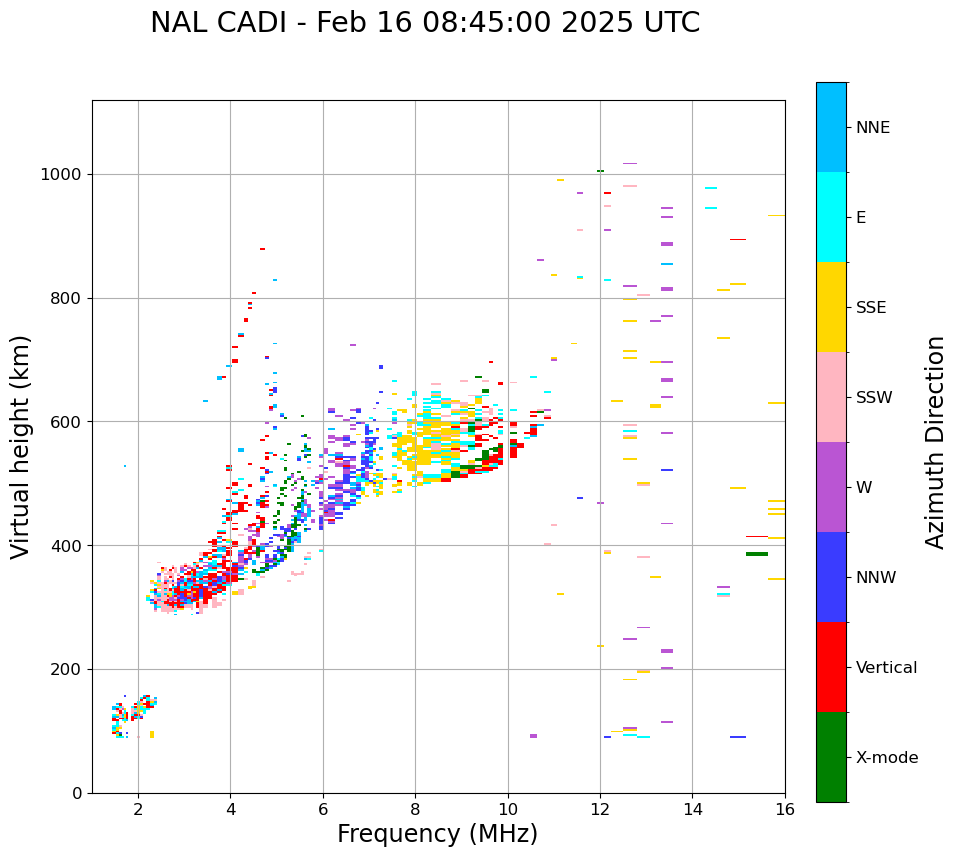 NAL CADI - Feb 16 08:45:00 2025 UTC

Virtual height (km)

1000
800
600
400
200
0

2
4
6
8
10
12
14
16

Frequency (MHz)

NNE
E
SSE
SSW
W
NNW
Vertical
X-mode

Azimuth Direction